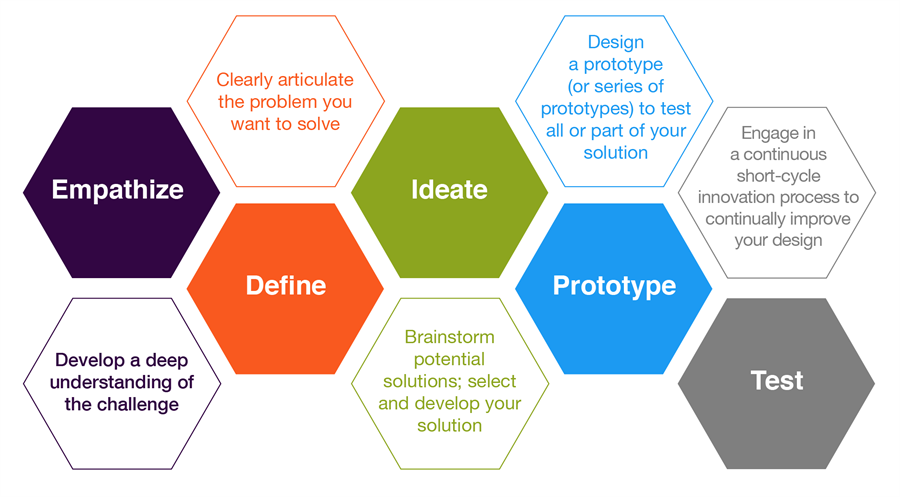 Empathize

Develop a deep understanding of the challenge

Clearly articulate the problem you want to solve

Define

Ideate

Brainstorm potential solutions; select and develop your solution

Design a prototype (or series of prototypes) to test all or part of your solution

Prototype

Engage in a continuous short-cycle innovation process to continually improve your design

Test